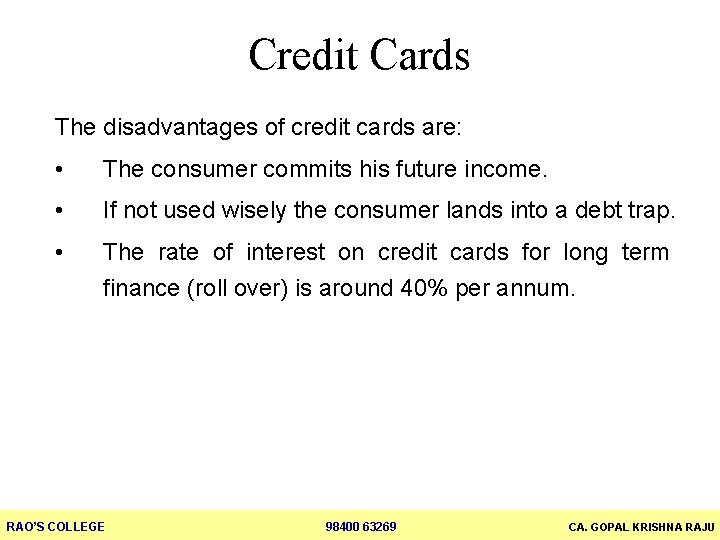 Credit Cards

The disadvantages of credit cards are:

• The consumer commits his future income.

• If not used wisely the consumer lands into a debt trap.

• The rate of interest on credit cards for long term finance (roll over) is around 40% per annum.

RAO'S COLLEGE 98400 63269 CA. GOPAL KRISHNA RAJU